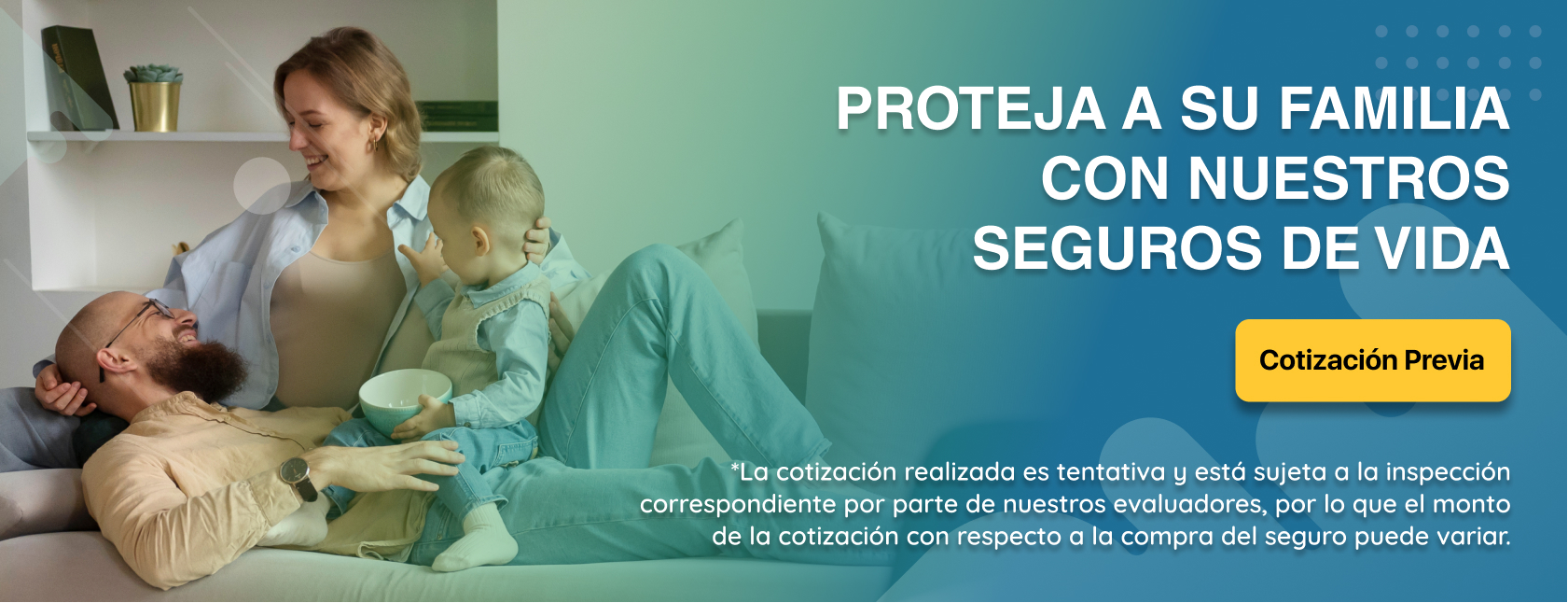 PROTEJA A SU FAMILIA CON NUESTROS SEGUROS DE VIDA

Cotización Previa

*La cotización realizada es tentativa y está sujeta a la inspección correspondiente por parte de nuestros evaluadores, por lo que el monto de la cotización con respecto a la compra del seguro puede variar.